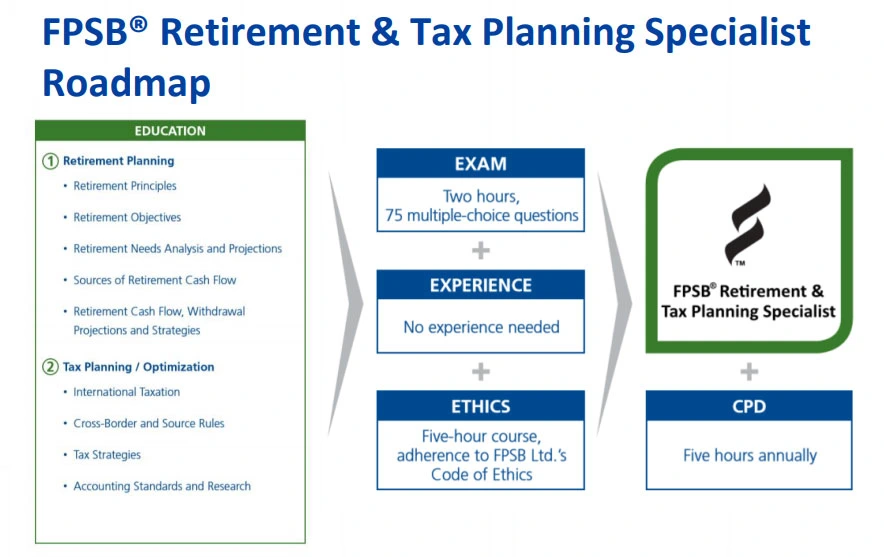 FPSB® Retirement & Tax Planning Specialist Roadmap

EDUCATION

① Retirement Planning
• Retirement Principles
• Retirement Objectives
• Retirement Needs Analysis and Projections
• Sources of Retirement Cash Flow
• Retirement Cash Flow, Withdrawal Projections and Strategies

② Tax Planning / Optimization
• International Taxation
• Cross-Border and Source Rules
• Tax Strategies
• Accounting Standards and Research

EXAM
Two hours, 75 multiple-choice questions

+

EXPERIENCE
No experience needed

+

ETHICS
Five-hour course, adherence to FPSB Ltd.'s Code of Ethics

TM
FPSB® Retirement & Tax Planning Specialist

+

CPD
Five hours annually